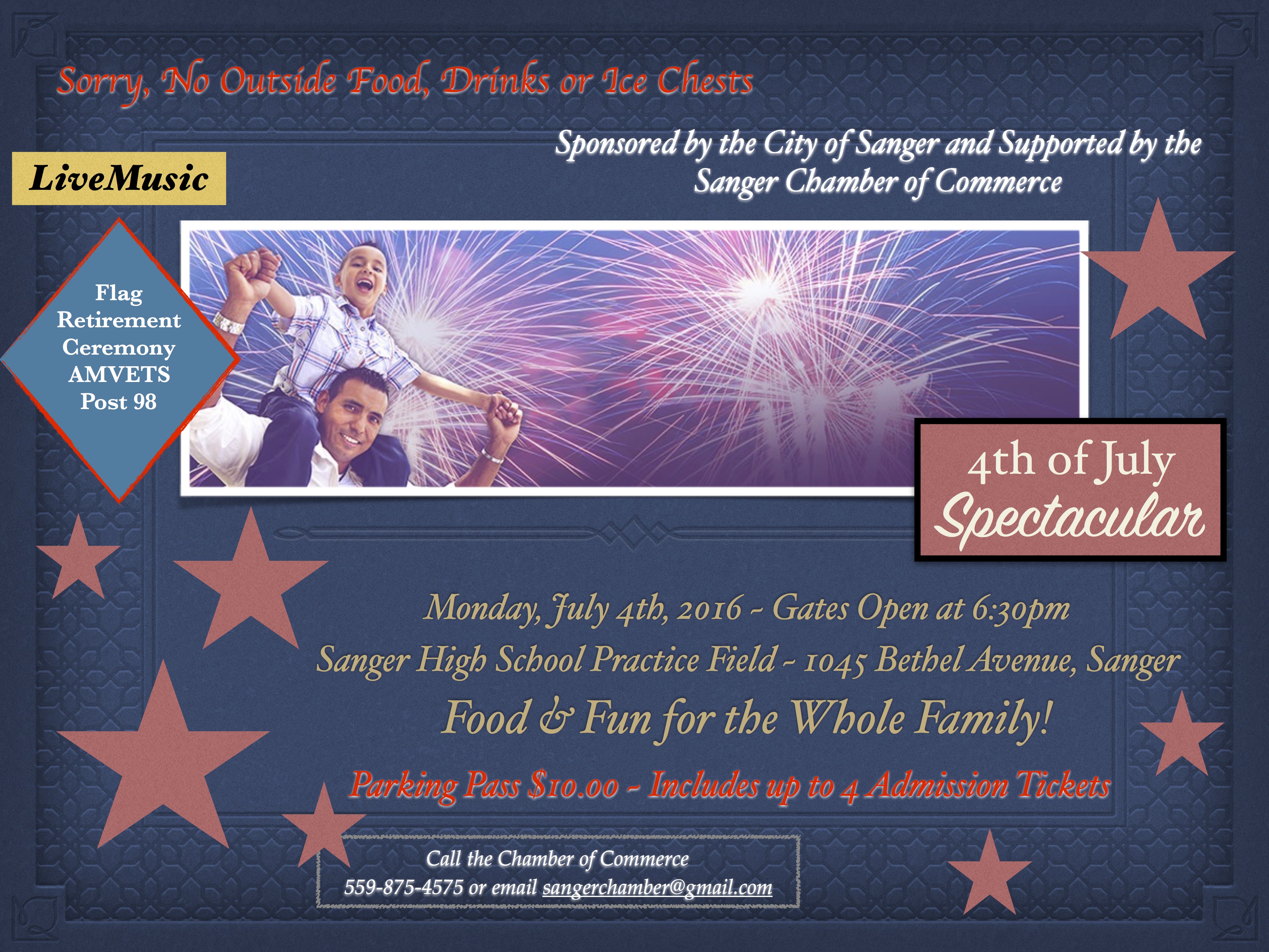 Sorry, No Outside Food, Drinks or Ice Chests

Sponsored by the City of Sanger and Supported by the Sanger Chamber of Commerce

LiveMusic

Flag Retirement Ceremony AMVETS Post 98

4th of July Spectacular

Monday, July 4th, 2016 - Gates Open at 6:30pm

Sanger High School Practice Field - 1045 Bethel Avenue, Sanger

Food & Fun for the Whole Family!

Parking Pass $10.00 - Includes up to 4 Admission Tickets

Call the Chamber of Commerce
559-875-4575 or email sangerchamber@gmail.com